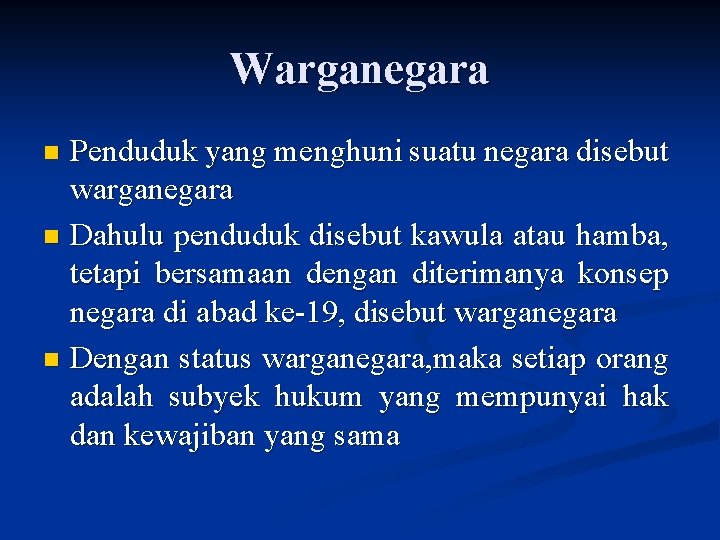 Warganegara

Penduduk yang menghuni suatu negara disebut warganegara

Dahulu penduduk disebut kawula atau hamba, tetapi bersamaan dengan diterimanya konsep negara di abad ke-19, disebut warganegara

Dengan status warganegara,maka setiap orang adalah subyek hukum yang mempunyai hak dan kewajiban yang sama